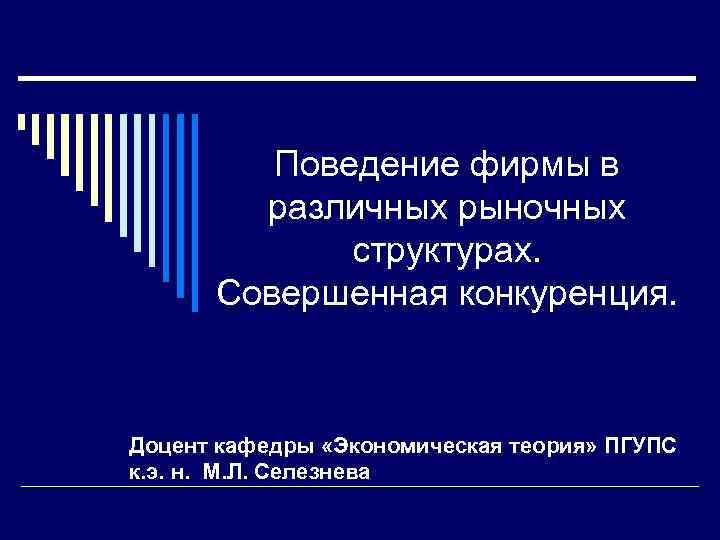 Поведение фирмы в различных рыночных структурах. Совершенная конкуренция.

Доцент кафедры «Экономическая теория» ПГУПС
к.э. н. М.Л. Селезнева